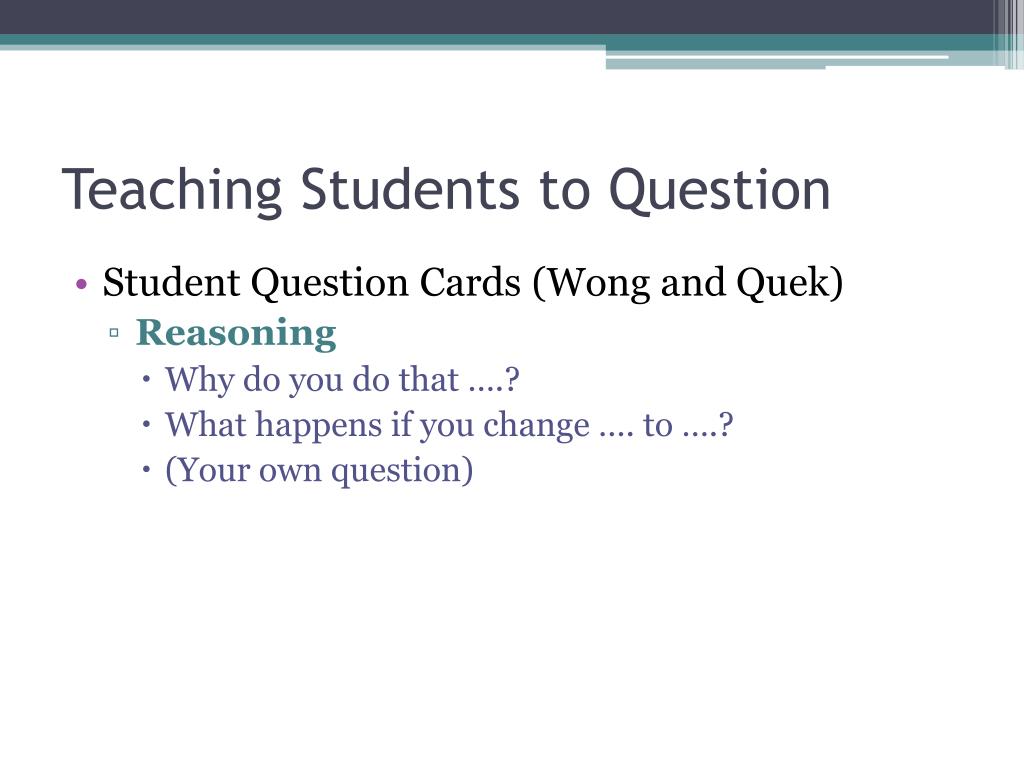 Teaching Students to Question

• Student Question Cards (Wong and Quek)
  ▫ Reasoning
    • Why do you do that ….?
    • What happens if you change …. to ….?
    • (Your own question)